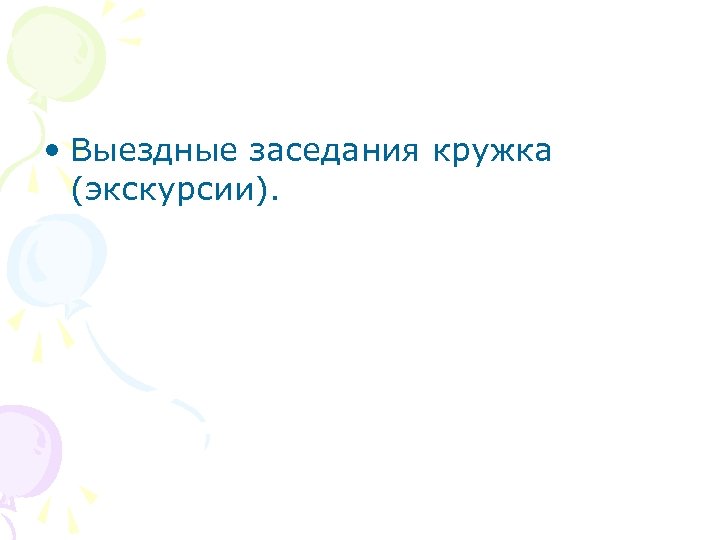 • Выездные заседания кружка (экскурсии).